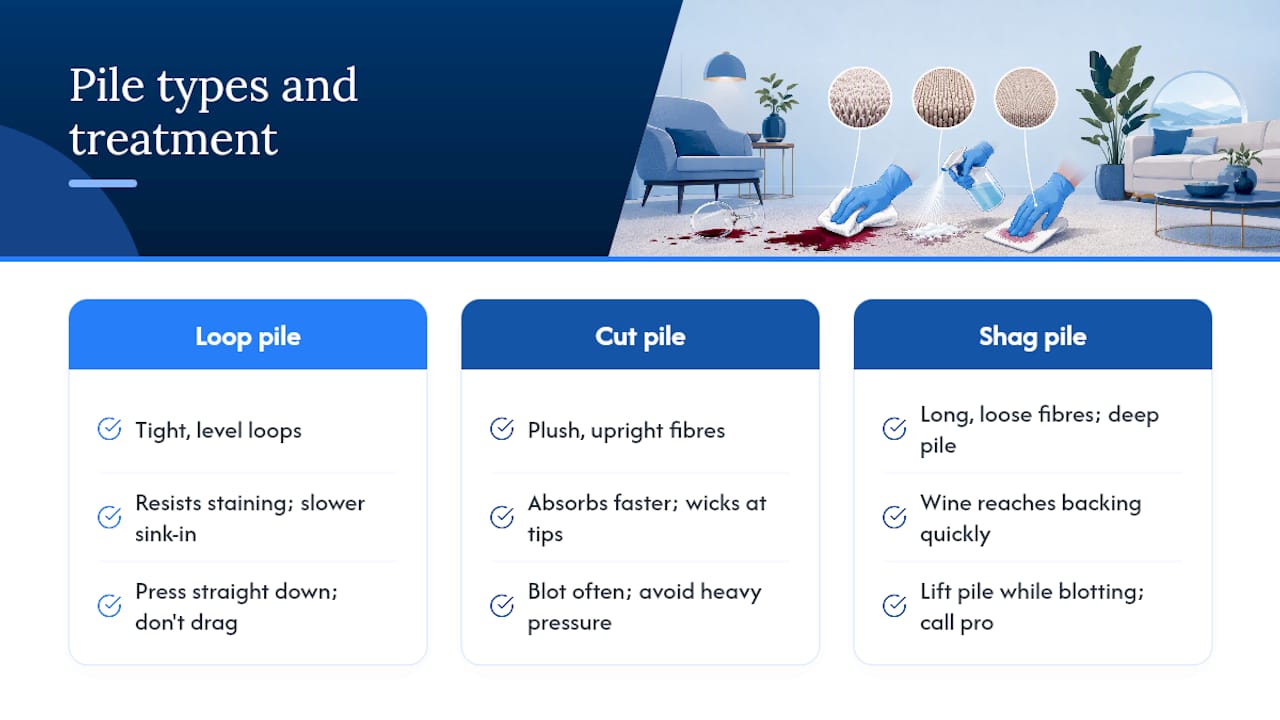 Pile types and treatment

Loop pile

Tight, level loops

Resists staining; slower sink-in

Press straight down; don't drag

Cut pile

Plush, upright fibres

Absorbs faster; wicks at tips

Blot often; avoid heavy pressure

Shag pile

Long, loose fibres; deep pile

Wine reaches backing quickly

Lift pile while blotting; call pro